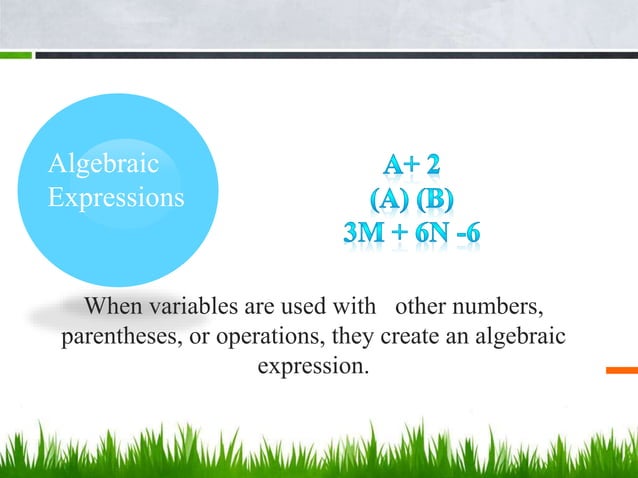 Algebraic Expressions

A+ 2
(A) (B)
3M + 6N -6

When variables are used with other numbers, parentheses, or operations, they create an algebraic expression.